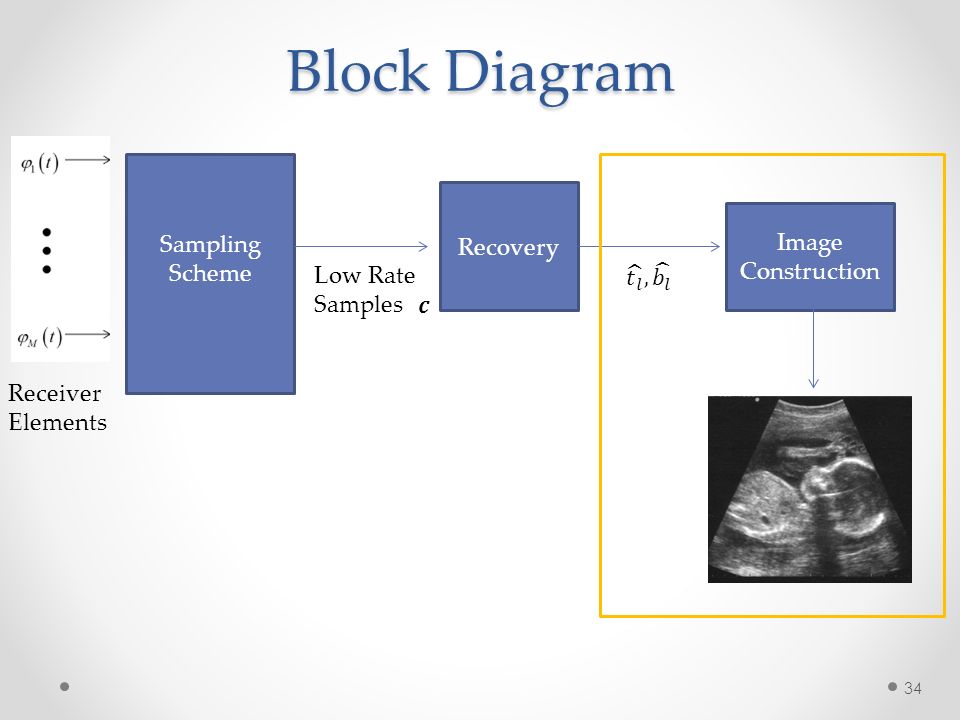 Block Diagram

$\varphi_1(t)$

$\varphi_M(t)$

Receiver Elements

Sampling Scheme

Low Rate Samples $\boldsymbol{c}$

Recovery

$\widehat{t_l}, \widehat{b_l}$

Image Construction

34